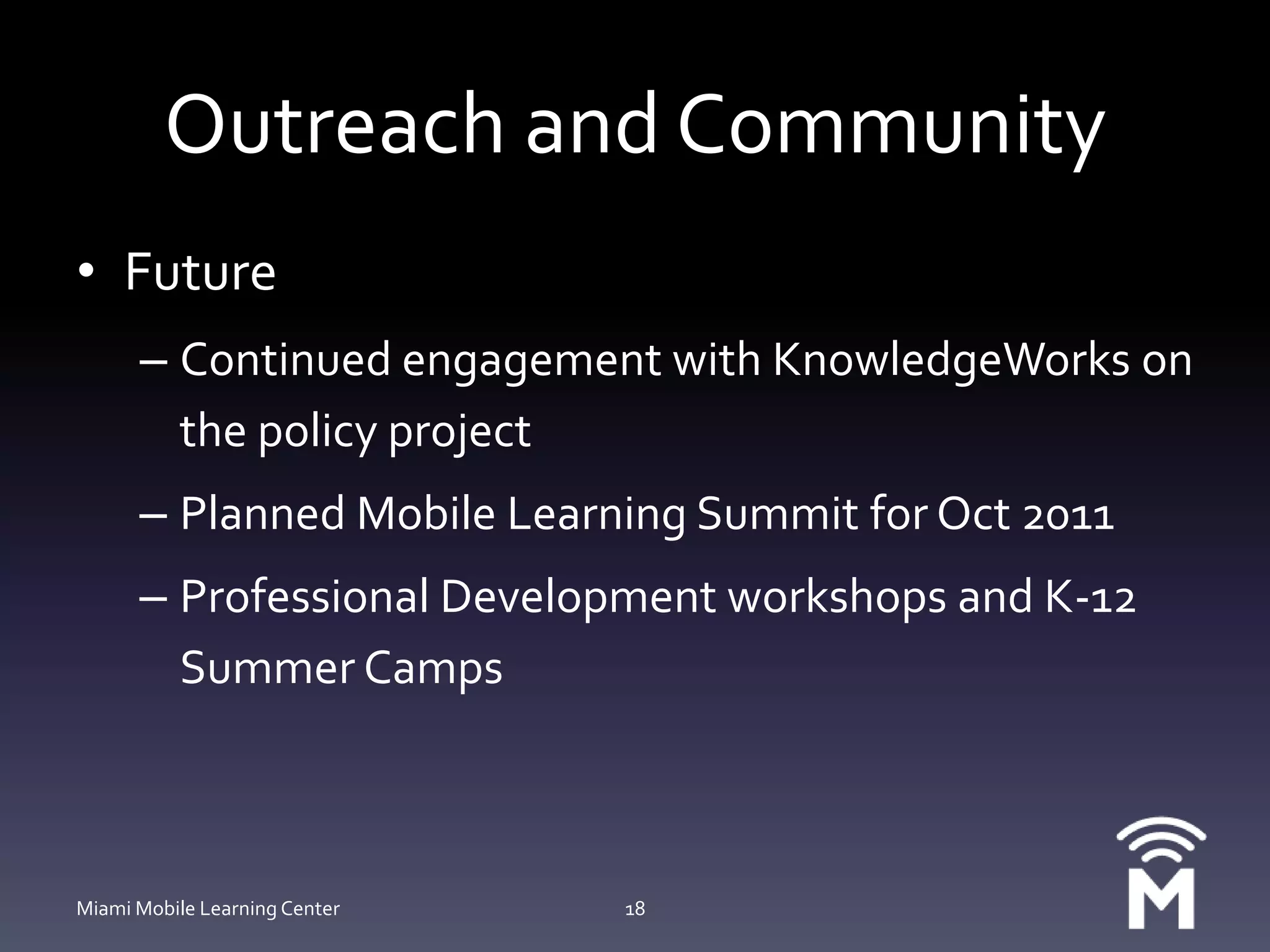 Outreach and Community

• Future

– Continued engagement with KnowledgeWorks on the policy project

– Planned Mobile Learning Summit for Oct 2011

– Professional Development workshops and K-12 Summer Camps

Miami Mobile Learning Center

18

M